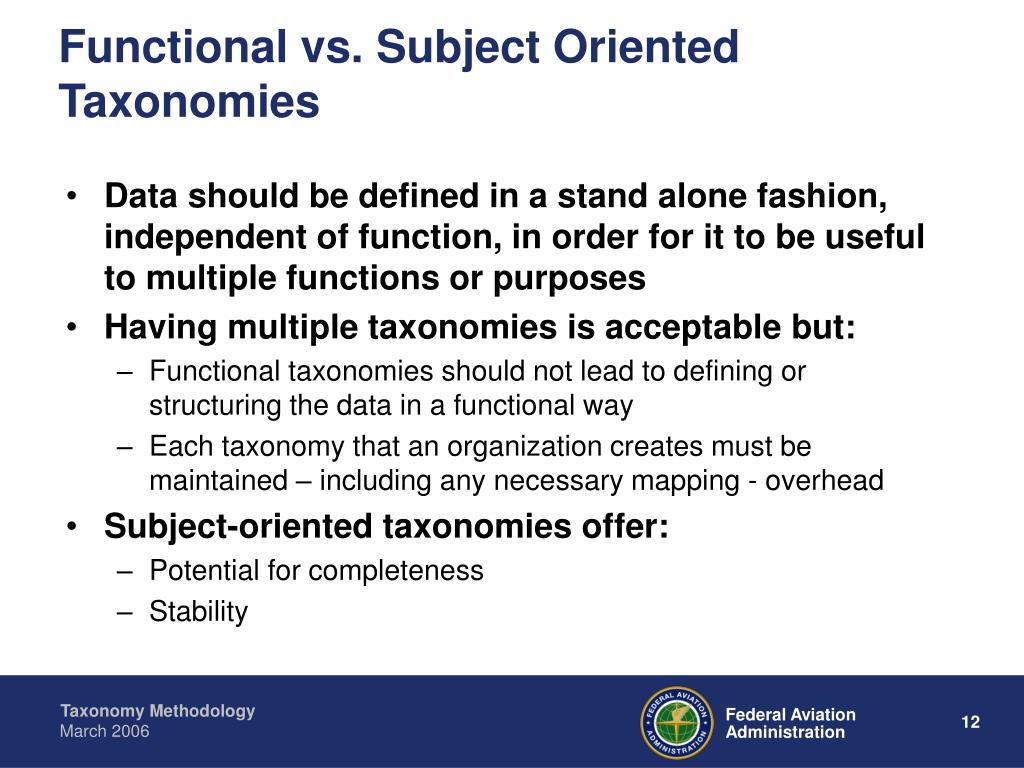 Functional vs. Subject Oriented Taxonomies

• Data should be defined in a stand alone fashion, independent of function, in order for it to be useful to multiple functions or purposes
• Having multiple taxonomies is acceptable but:
– Functional taxonomies should not lead to defining or structuring the data in a functional way
– Each taxonomy that an organization creates must be maintained – including any necessary mapping - overhead
• Subject-oriented taxonomies offer:
– Potential for completeness
– Stability

Taxonomy Methodology
March 2006

FEDERAL AVIATION ADMINISTRATION

Federal Aviation Administration

12